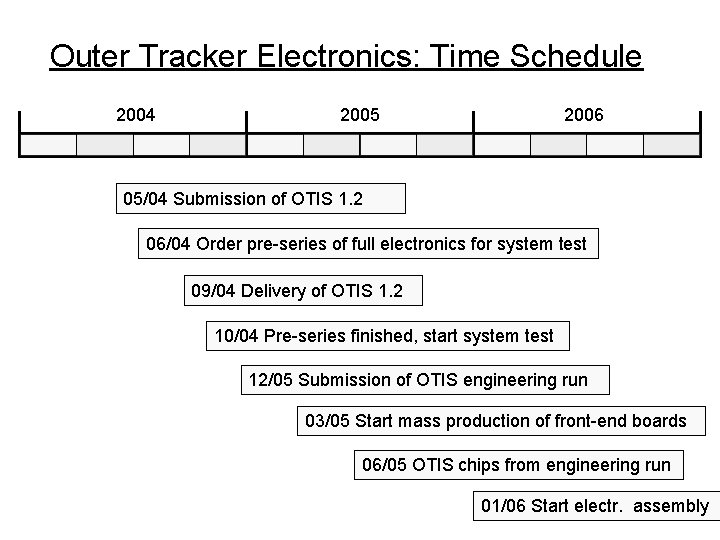 Outer Tracker Electronics: Time Schedule

2004

2005

2006

05/04 Submission of OTIS 1.2

06/04 Order pre-series of full electronics for system test

09/04 Delivery of OTIS 1.2

10/04 Pre-series finished, start system test

12/05 Submission of OTIS engineering run

03/05 Start mass production of front-end boards

06/05 OTIS chips from engineering run

01/06 Start electr. assembly